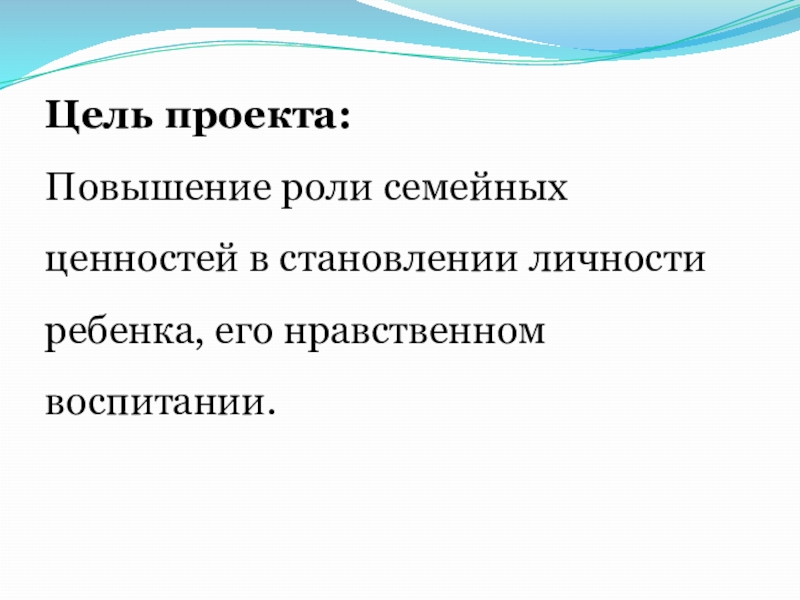 Цель проекта:

Повышение роли семейных ценностей в становлении личности ребенка, его нравственном воспитании.